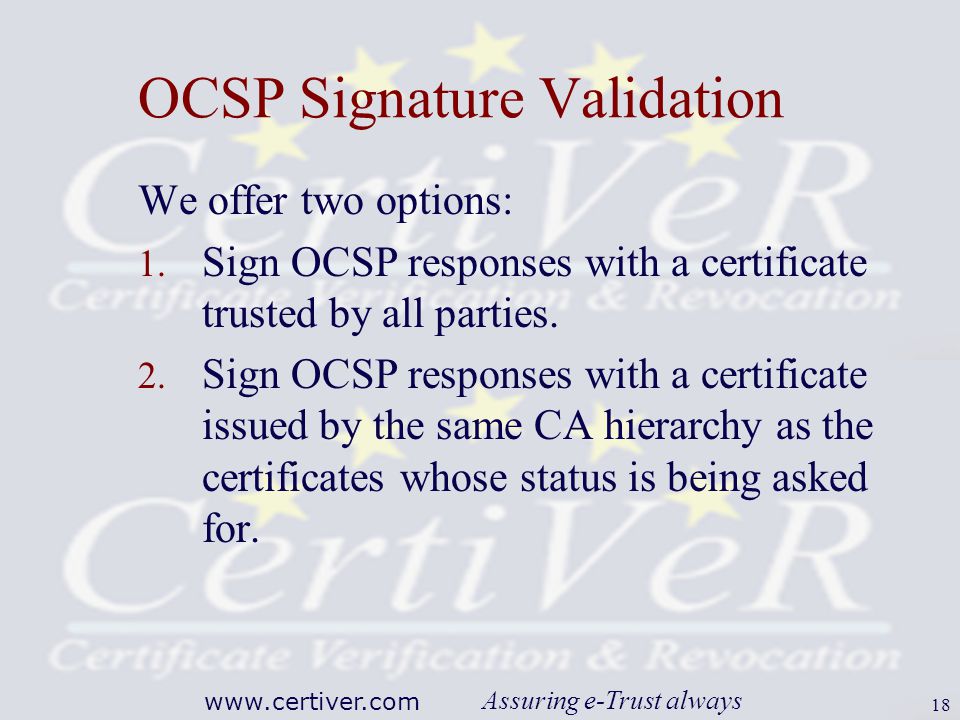 OCSP Signature Validation

We offer two options:

1. Sign OCSP responses with a certificate trusted by all parties.
2. Sign OCSP responses with a certificate issued by the same CA hierarchy as the certificates whose status is being asked for.

CertiVeR
Certificate Verification & Revocation

CertiVeR
Certificate Verification & Revocation

www.certiver.com Assuring e-Trust always 18